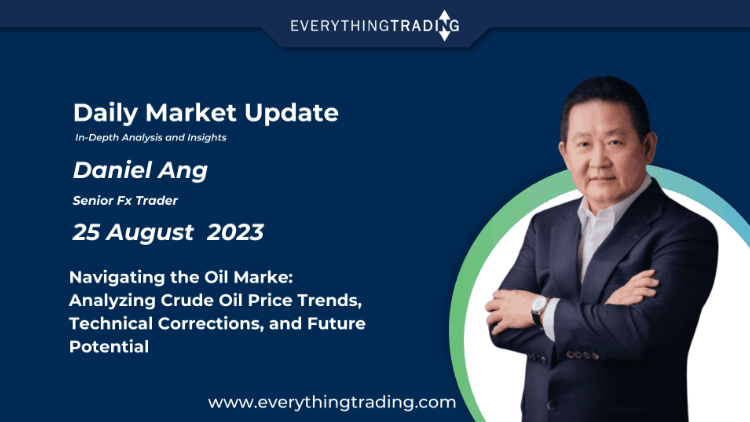 EVERYTHINGTRADING

Daily Market Update

In-Depth Analysis and Insights

Daniel Ang

Senior Fx Trader

25 August 2023

Navigating the Oil Marke: Analyzing Crude Oil Price Trends, Technical Corrections, and Future Potential

www.everythingtrading.com